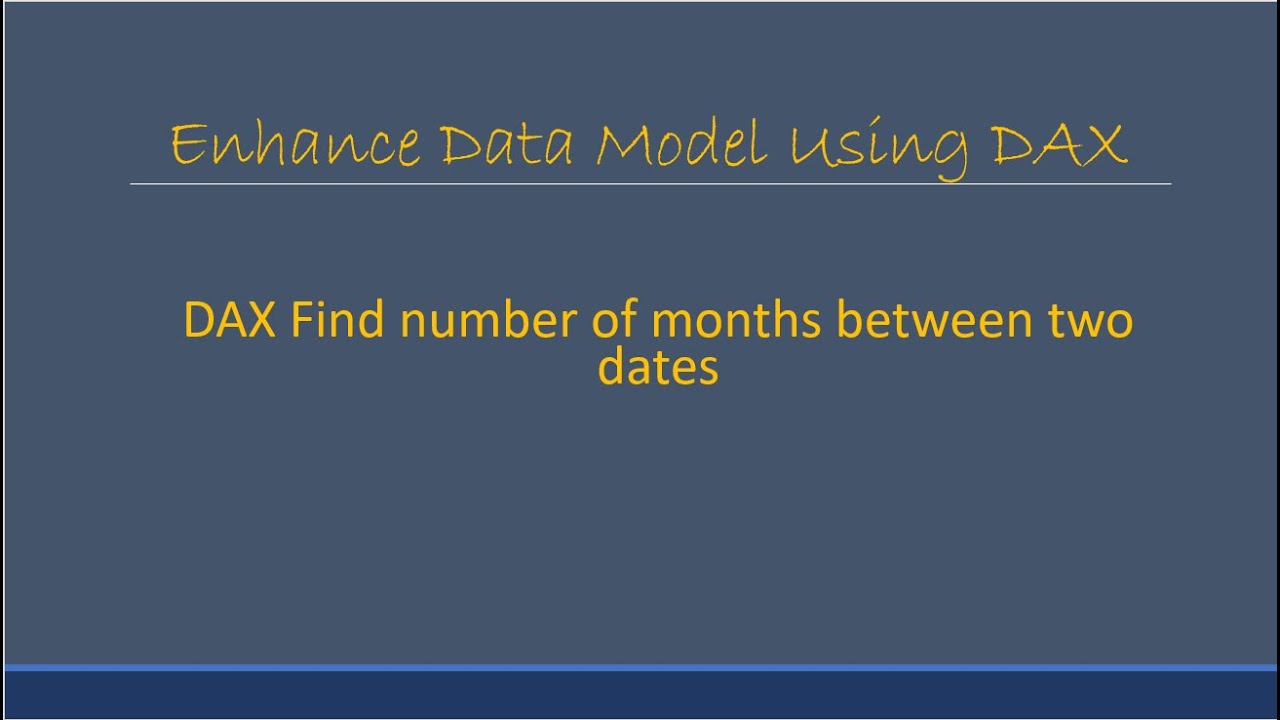 Enhance Data Model Using DAX

DAX Find number of months between two dates